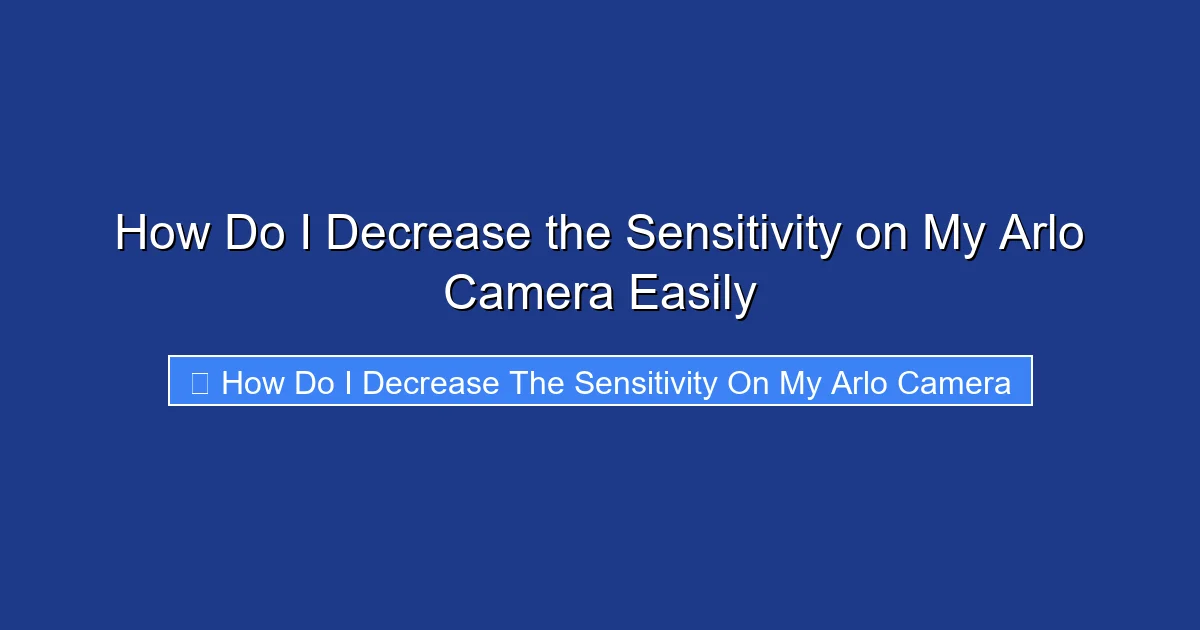 How Do I Decrease the Sensitivity on My Arlo Camera Easily

How Do I Decrease The Sensitivity On My Arlo Camera